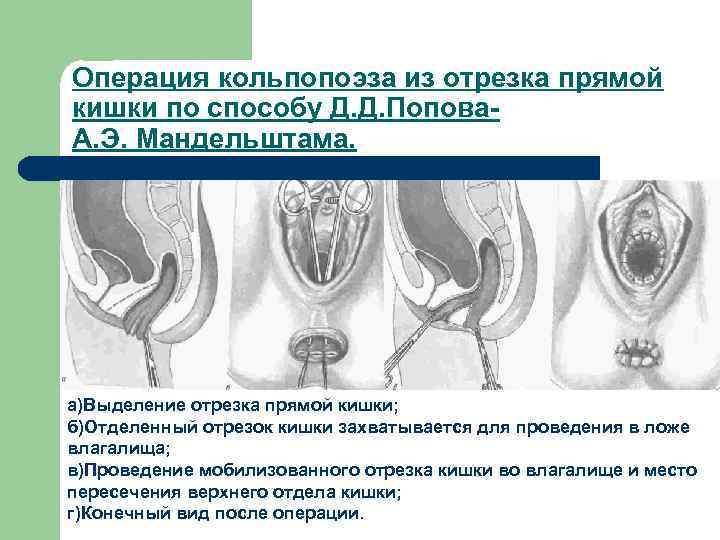 Операция кольпопоэза из отрезка прямой кишки по способу Д.Д.Попова-А.Э. Мандельштама.

а)Выделение отрезка прямой кишки;
б)Отделенный отрезок кишки захватывается для проведения в ложе влагалища;
в)Проведение мобилизованного отрезка кишки во влагалище и место пересечения верхнего отдела кишки;
г)Конечный вид после операции.